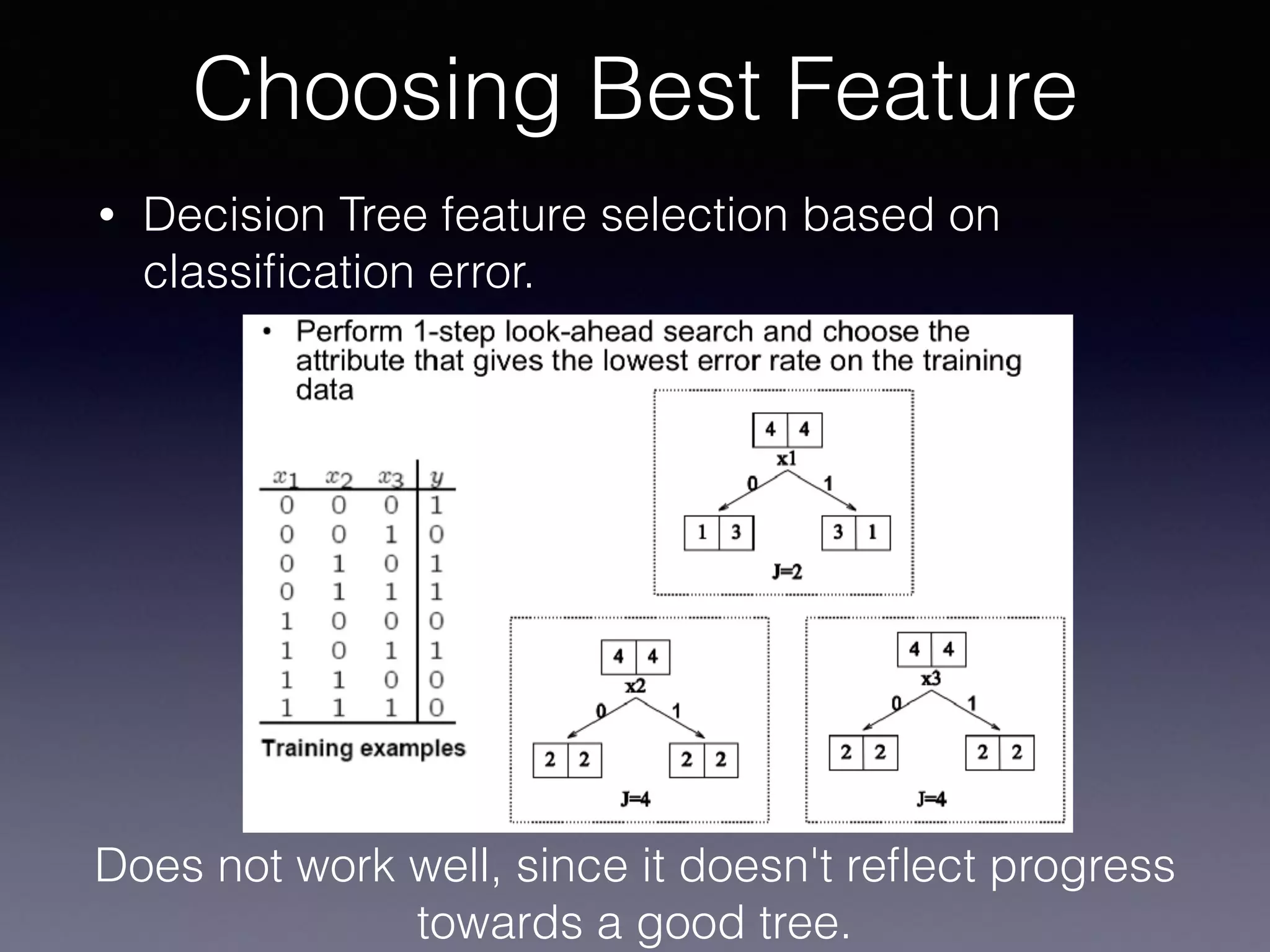 Choosing Best Feature

• Decision Tree feature selection based on classification error.

• Perform 1-step look-ahead search and choose the attribute that gives the lowest error rate on the training data

| $x_1$ | $x_2$ | $x_3$ | $y$ |
|---|---|---|---|
| 0 | 0 | 0 | 1 |
| 0 | 0 | 1 | 0 |
| 0 | 1 | 0 | 1 |
| 0 | 1 | 1 | 1 |
| 1 | 0 | 0 | 0 |
| 1 | 0 | 1 | 1 |
| 1 | 1 | 0 | 0 |
| 1 | 1 | 1 | 0 |

Training examples

4 4
x1
0 1
1 3
3 1
J=2

4 4
x2
0 1
2 2
2 2
J=4

4 4
x3
0 1
2 2
2 2
J=4

Does not work well, since it doesn't reflect progress towards a good tree.